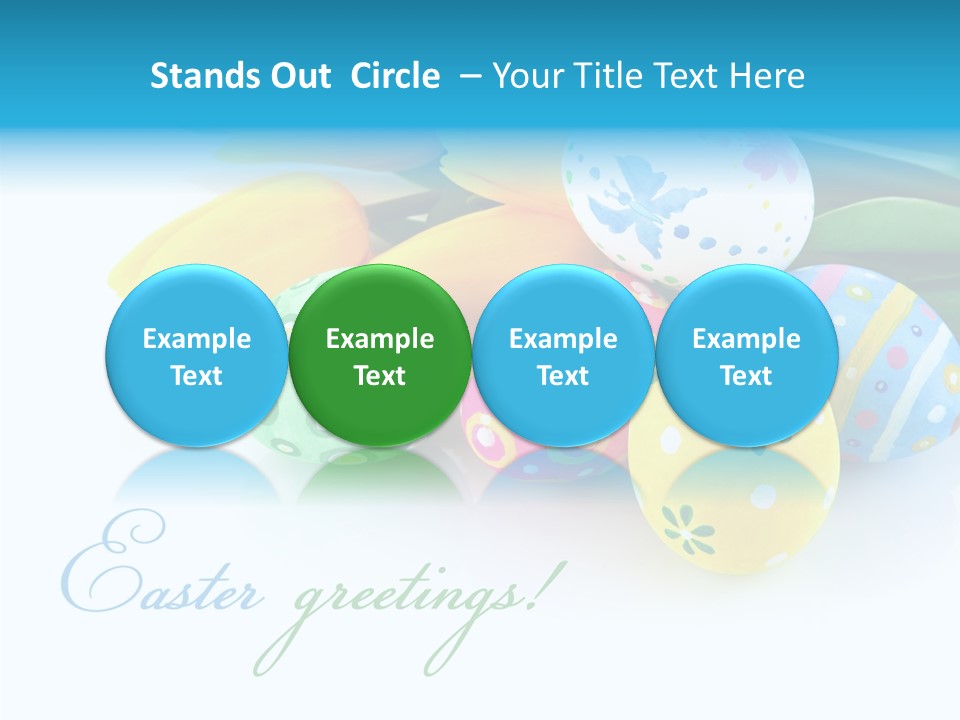 Stands Out Circle – Your Title Text Here

Example Text

Example Text

Example Text

Example Text

Easter greetings!